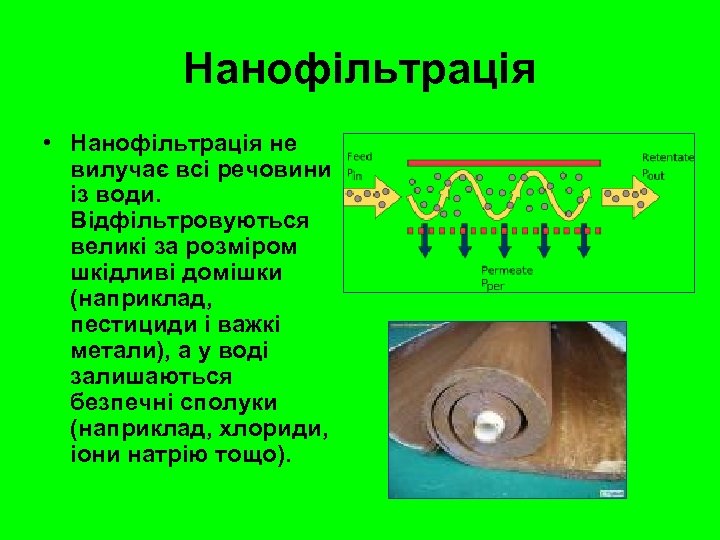 Нанофільтрація

• Нанофільтрація не вилучає всі речовини із води. Відфільтровуються великі за розміром шкідливі домішки (наприклад, пестициди і важкі метали), а у воді залишаються безпечні сполуки (наприклад, хлориди, іони натрію тощо).

Feed
$P_{in}$

Retentate
$P_{out}$

Permeate
$P_{per}$